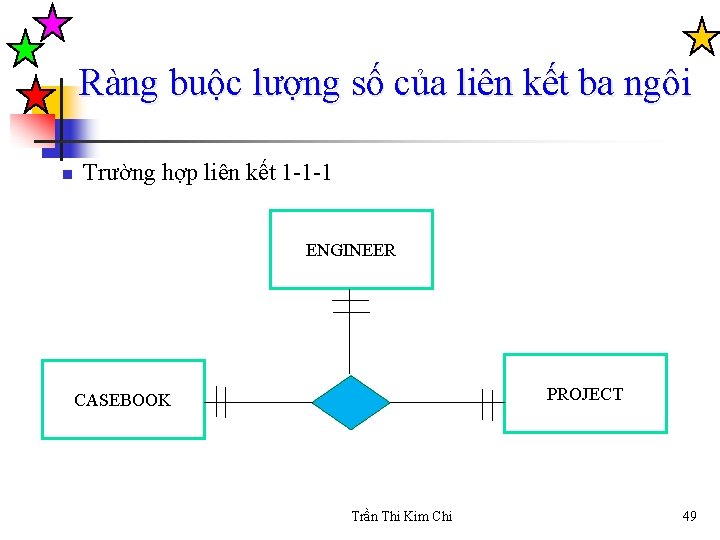 Ràng buộc lượng số của liên kết ba ngôi

Trường hợp liên kết 1-1-1

ENGINEER

CASEBOOK

PROJECT

Trần Thi Kim Chi

49